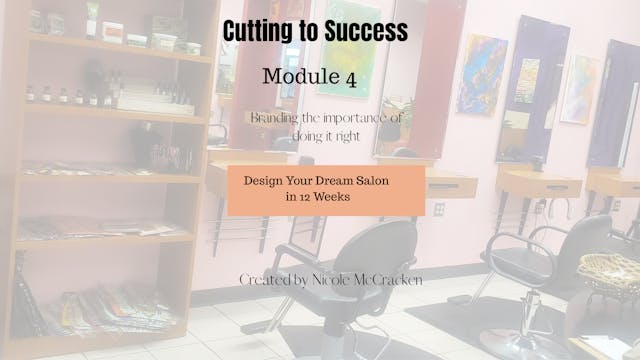 Cutting to Success

Module 4

Branding the importance of doing it right

Design Your Dream Salon in 12 Weeks

Created by Nicole McCracken